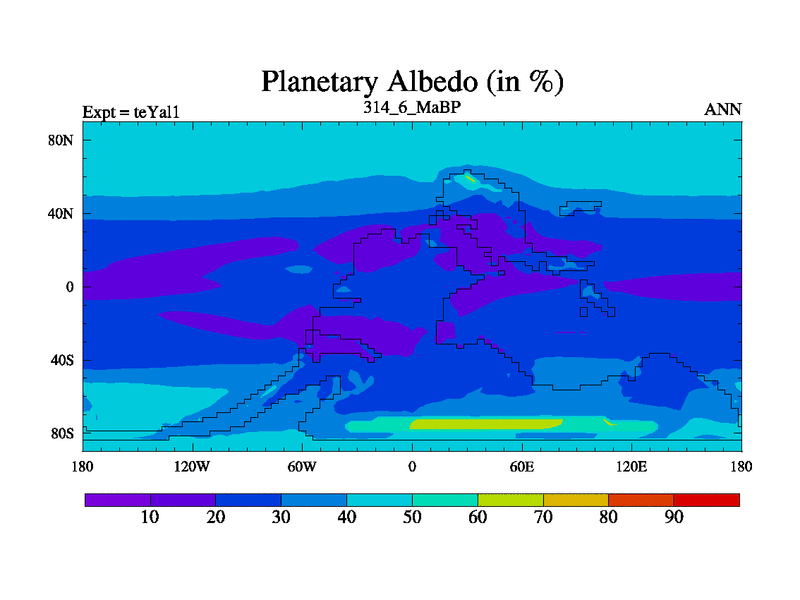 Planetary Albedo (in %)

Expt = teYal1

314_6_MaBP

ANN

80N
40N
0
40S
80S

180 120W 60W 0 60E 120E 180

10 20 30 40 50 60 70 80 90